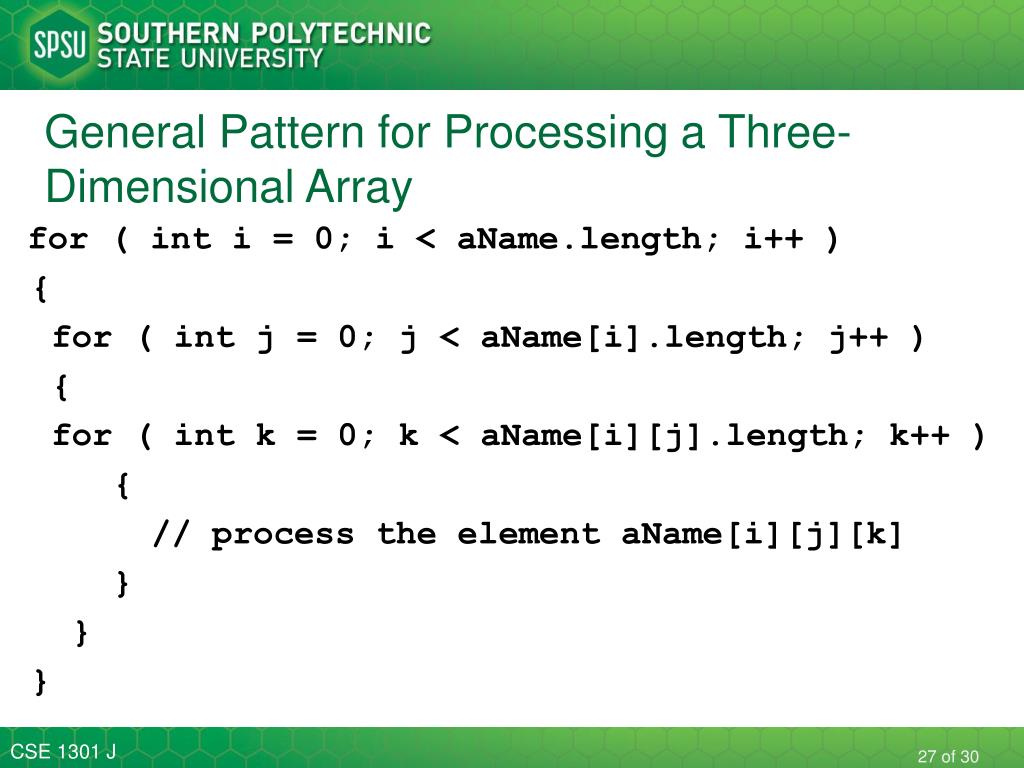 SPSU SOUTHERN POLYTECHNIC STATE UNIVERSITY

General Pattern for Processing a Three-Dimensional Array

for ( int i = 0; i < aName.length; i++ )
{
 for ( int j = 0; j < aName[i].length; j++ )
 {
 for ( int k = 0; k < aName[i][j].length; k++ )
   {
     // process the element aName[i][j][k]
   }
  }
}

CSE 1301 J

27 of 30